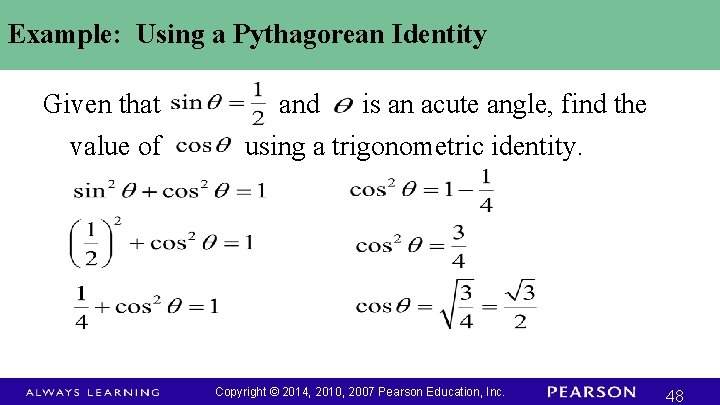 Example: Using a Pythagorean Identity

Given that $\sin\theta = \frac{1}{2}$ and $\theta$ is an acute angle, find the value of $\cos\theta$ using a trigonometric identity.

$\sin^2\theta + \cos^2\theta = 1$

$\left(\frac{1}{2}\right)^2 + \cos^2\theta = 1$

$\frac{1}{4} + \cos^2\theta = 1$

$\cos^2\theta = 1 - \frac{1}{4}$

$\cos^2\theta = \frac{3}{4}$

$\cos\theta = \sqrt{\frac{3}{4}} = \frac{\sqrt{3}}{2}$

ALWAYS LEARNING Copyright © 2014, 2010, 2007 Pearson Education, Inc. PEARSON 48